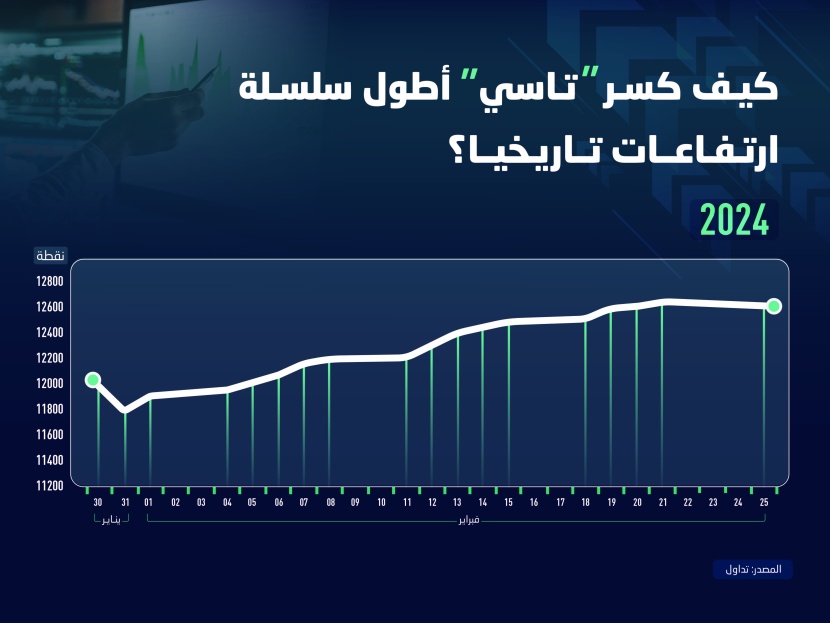 كيف كسر "تاسي" أطول سلسلة ارتفاعات تاريخيا؟

2024

نقطة
12800
12600
12400
12200
12000
11800
11600
11400
11200

30 31 01 02 03 04 05 06 07 08 09 10 11 12 13 14 15 16 17 18 19 20 21 22 23 24 25

يناير
فبراير

المصدر: تداول